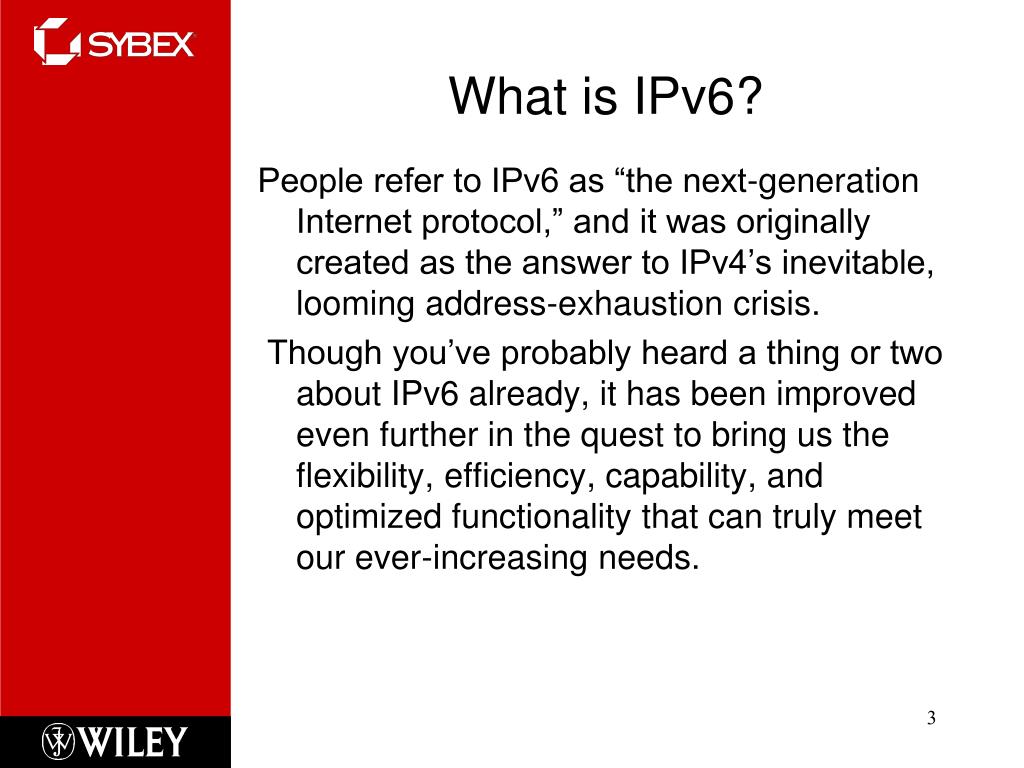 SYBEX

What is IPv6?

People refer to IPv6 as “the next-generation Internet protocol,” and it was originally created as the answer to IPv4’s inevitable, looming address-exhaustion crisis.

Though you’ve probably heard a thing or two about IPv6 already, it has been improved even further in the quest to bring us the flexibility, efficiency, capability, and optimized functionality that can truly meet our ever-increasing needs.

WILEY

3